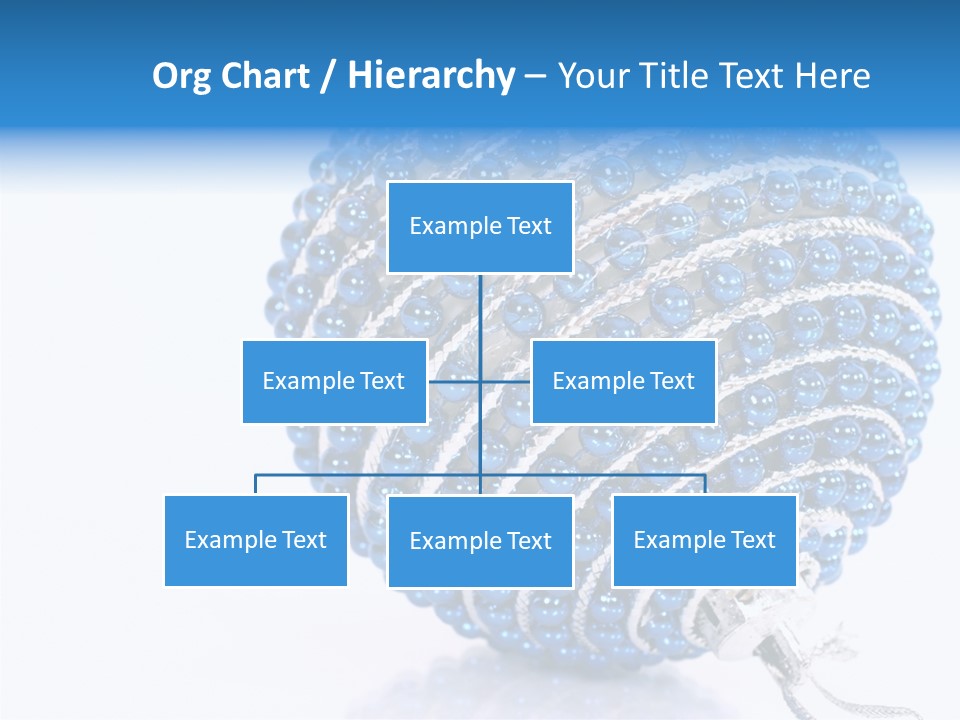 Org Chart / Hierarchy – Your Title Text Here

Example Text

Example Text

Example Text

Example Text

Example Text

Example Text